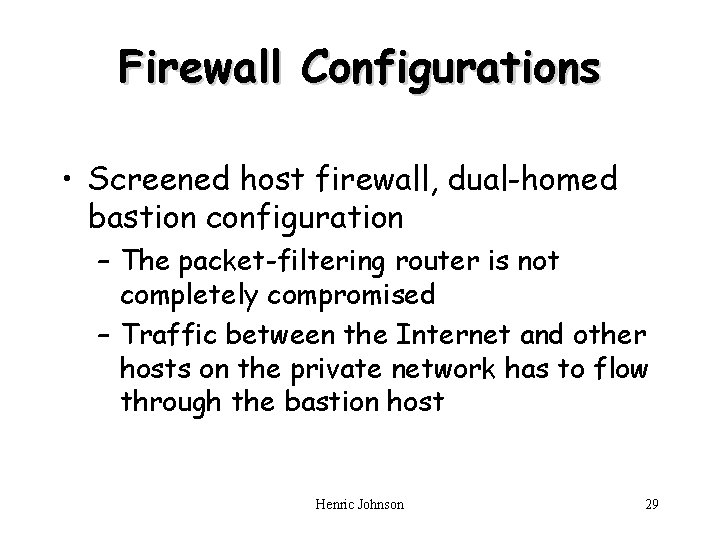 Firewall Configurations

• Screened host firewall, dual-homed bastion configuration
– The packet-filtering router is not completely compromised
– Traffic between the Internet and other hosts on the private network has to flow through the bastion host

Henric Johnson

29